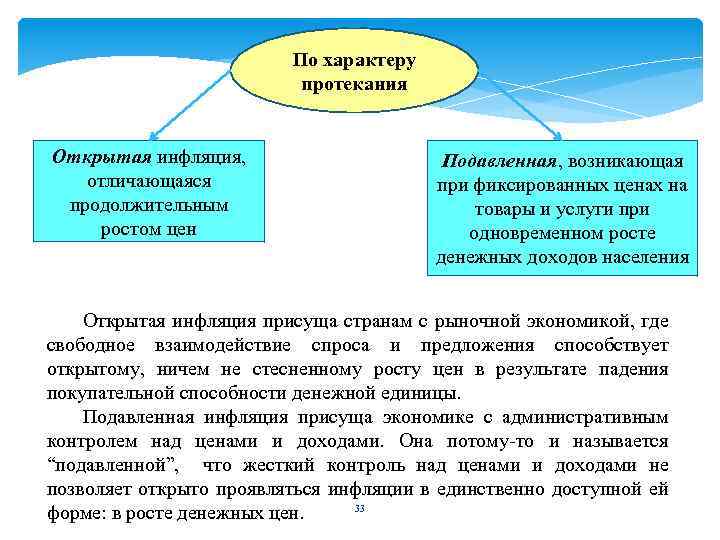 По характеру протекания

Открытая инфляция, отличающаяся продолжительным ростом цен

Подавленная, возникающая при фиксированных ценах на товары и услуги при одновременном росте денежных доходов населения

Открытая инфляция присуща странам с рыночной экономикой, где свободное взаимодействие спроса и предложения способствует открытому, ничем не стесненному росту цен в результате падения покупательной способности денежной единицы.

Подавленная инфляция присуща экономике с административным контролем над ценами и доходами. Она потому-то и называется “подавленной”, что жесткий контроль над ценами и доходами не позволяет открыто проявляться инфляции в единственно доступной ей форме: в росте денежных цен.

33